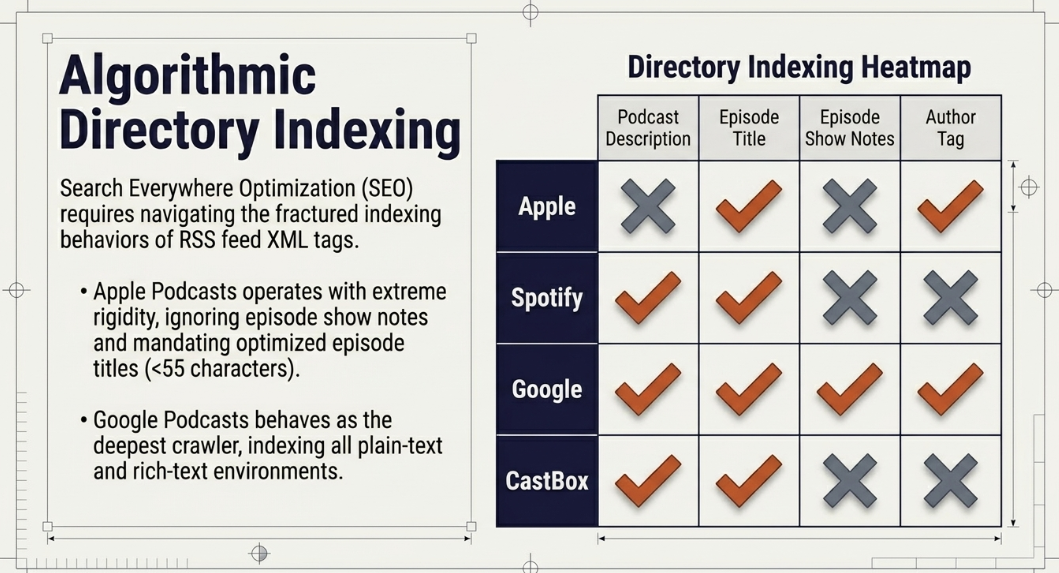 Algorithmic Directory Indexing

Search Everywhere Optimization (SEO) requires navigating the fractured indexing behaviors of RSS feed XML tags.

• Apple Podcasts operates with extreme rigidity, ignoring episode show notes and mandating optimized episode titles (<55 characters).

• Google Podcasts behaves as the deepest crawler, indexing all plain-text and rich-text environments.

Directory Indexing Heatmap

| | Podcast Description | Episode Title | Episode Show Notes | Author Tag |
|---|---|---|---|---|
| Apple | ✗ | ✓ | ✗ | ✓ |
| Spotify | ✓ | ✓ | ✗ | ✗ |
| Google | ✓ | ✓ | ✓ | ✓ |
| CastBox | ✓ | ✓ | ✗ | ✗ |